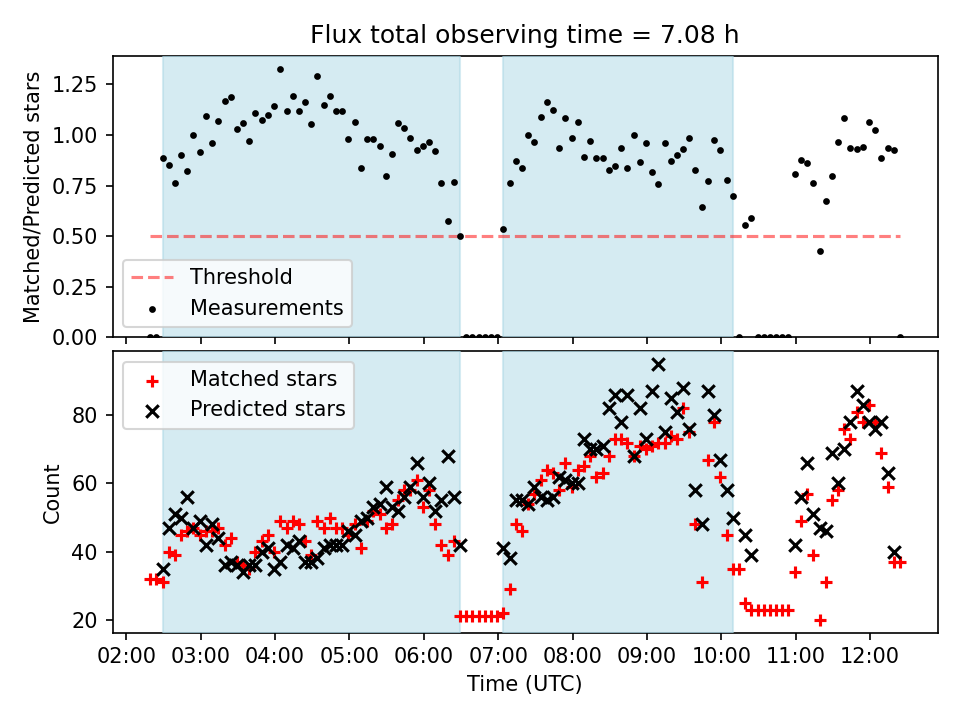 Flux total observing time = 7.08 h

Matched/Predicted stars

1.25
1.00
0.75
0.50
0.25
0.00

Threshold
Measurements

Matched stars
Predicted stars

Count

80
60
40
20

02:00 03:00 04:00 05:00 06:00 07:00 08:00 09:00 10:00 11:00 12:00

Time (UTC)